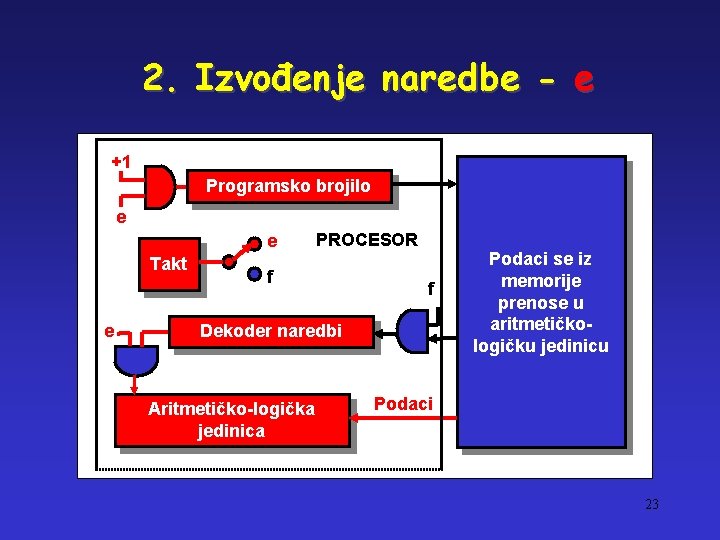 2. Izvođenje naredbe - e

+1

e

Programsko brojilo

Takt

e

f

PROCESOR

f

e

Dekoder naredbi

Aritmetičko-logička jedinica

Podaci

Podaci se iz memorije prenose u aritmetičko-logičku jedinicu

23